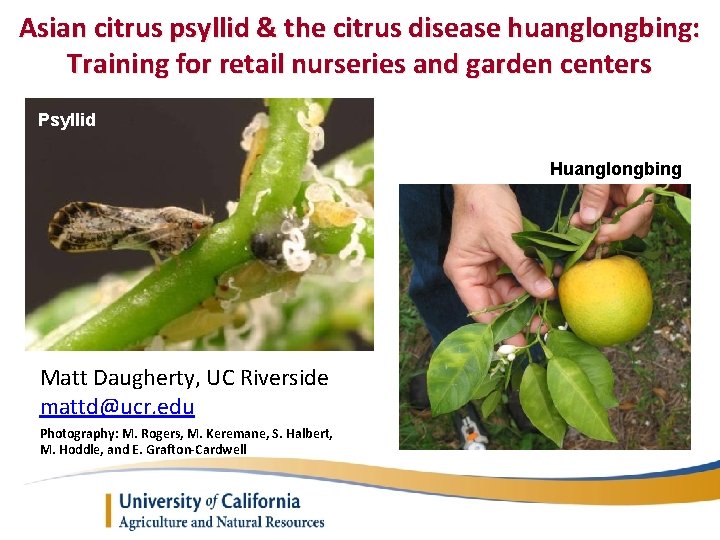 Asian citrus psyllid & the citrus disease huanglongbing: Training for retail nurseries and garden centers

Psyllid

Huanglongbing

Matt Daugherty, UC Riverside
mattd@ucr.edu

Photography: M. Rogers, M. Keremane, S. Halbert, M. Hoddle, and E. Grafton-Cardwell

University of California
Agriculture and Natural Resources